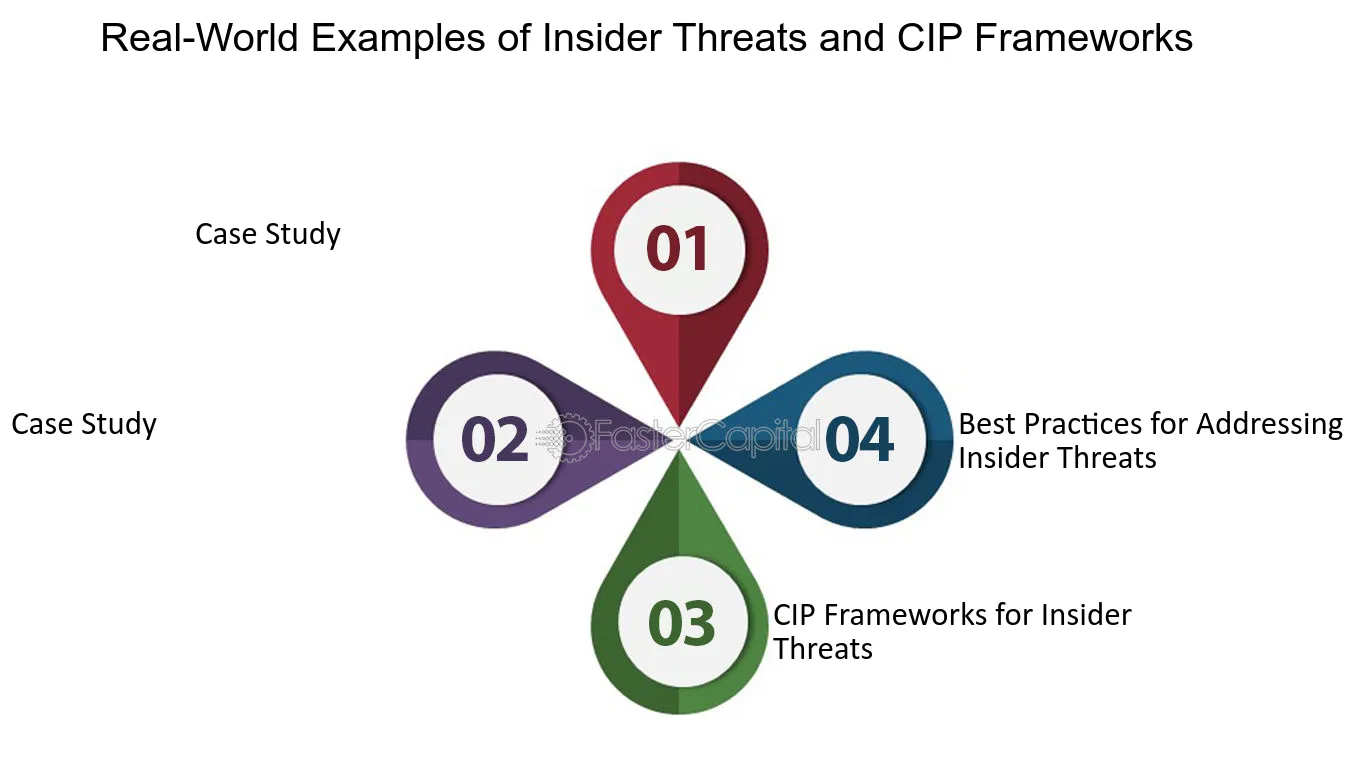 Real-World Examples of Insider Threats and CIP Frameworks

Case Study

01

Case Study

02

FasterCapital

04

Best Practices for Addressing Insider Threats

03

CIP Frameworks for Insider Threats